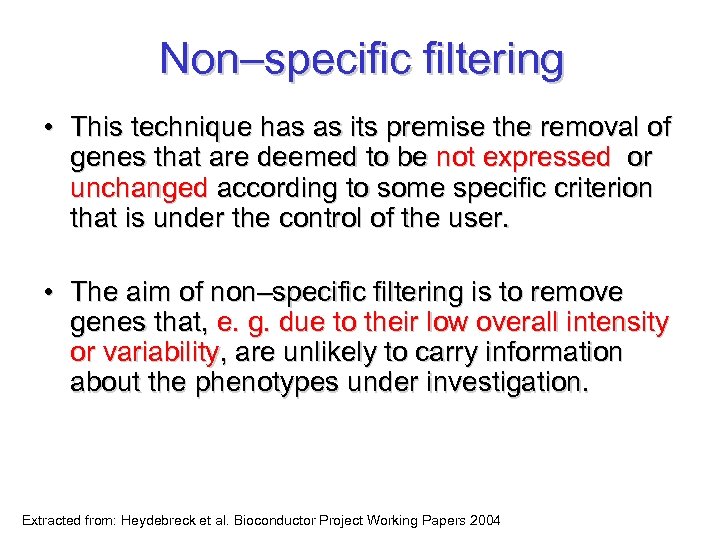 Non–specific filtering

• This technique has as its premise the removal of genes that are deemed to be not expressed or unchanged according to some specific criterion that is under the control of the user.

• The aim of non–specific filtering is to remove genes that, e. g. due to their low overall intensity or variability, are unlikely to carry information about the phenotypes under investigation.

Extracted from: Heydebreck et al. Bioconductor Project Working Papers 2004